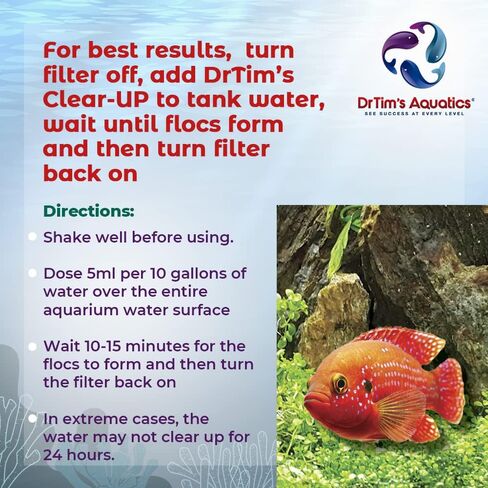 For best results, turn filter off, add DrTim's Clear-UP to tank water, wait until flocs form and then turn filter back on

DrTim's Aquatics®
SEE SUCCESS AT EVERY LEVEL

Directions:

Shake well before using.

Dose 5ml per 10 gallons of water over the entire aquarium water surface

Wait 10-15 minutes for the flocs to form and then turn the filter back on

In extreme cases, the water may not clear up for 24 hours.